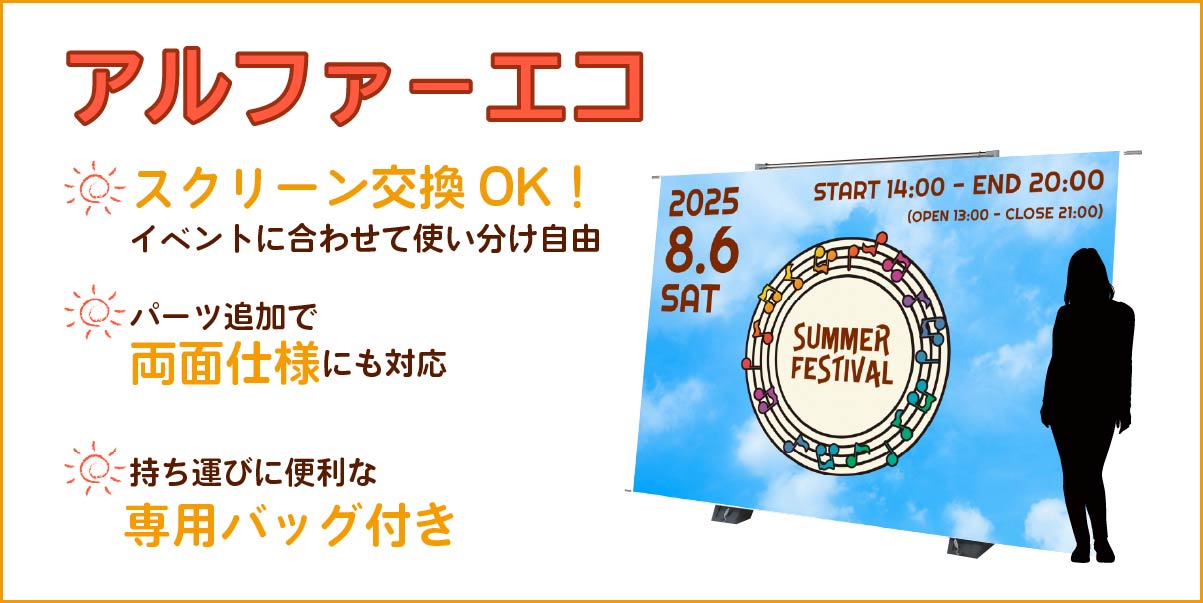 アルファーエコ

スクリーン交換 OK！
イベントに合わせて使い分け自由

パーツ追加で
両面仕様にも対応

持ち運びに便利な
専用バッグ付き

2025
8.6
SAT

START 14:00 - END 20:00
(OPEN 13:00 - CLOSE 21:00)

SUMMER
FESTIVAL